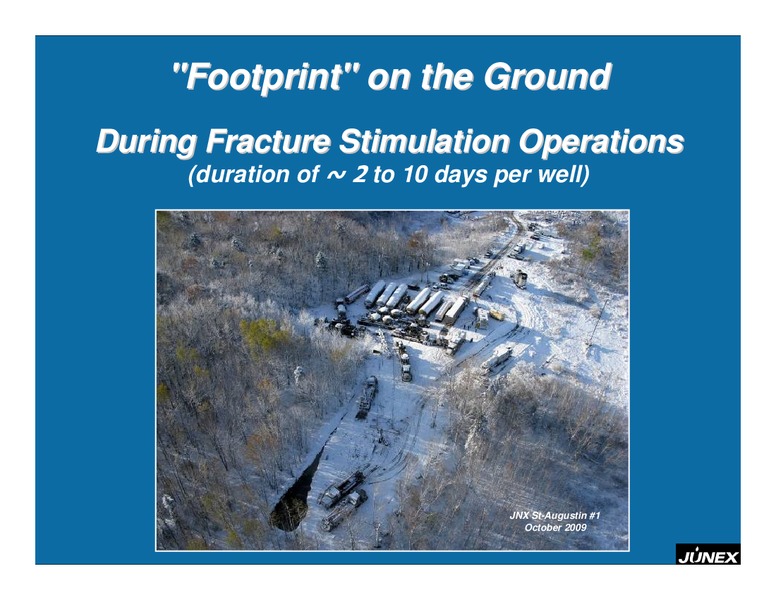 "Footprint" on the Ground

During Fracture Stimulation Operations
(duration of ~ 2 to 10 days per well)

JNX St-Augustin #1
October 2009

JUNEX